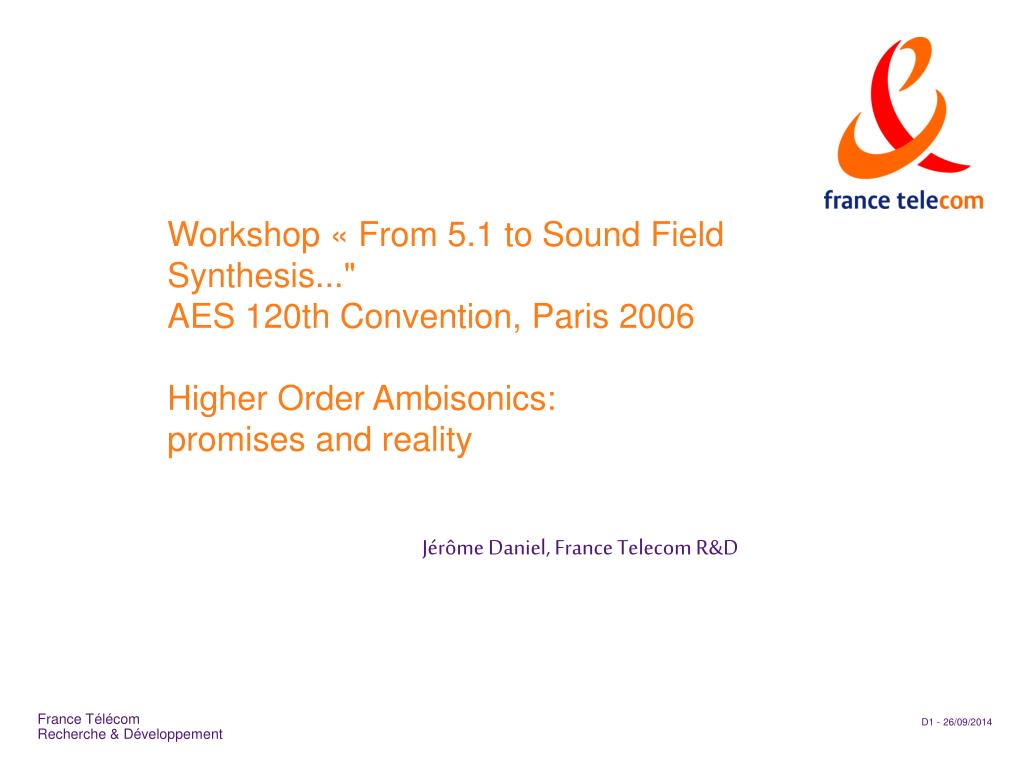 france telecom

Workshop « From 5.1 to Sound Field Synthesis..."
AES 120th Convention, Paris 2006

Higher Order Ambisonics:
promises and reality

Jérôme Daniel, France Telecom R&D

France Télécom
Recherche & Développement

D1 - 26/09/2014